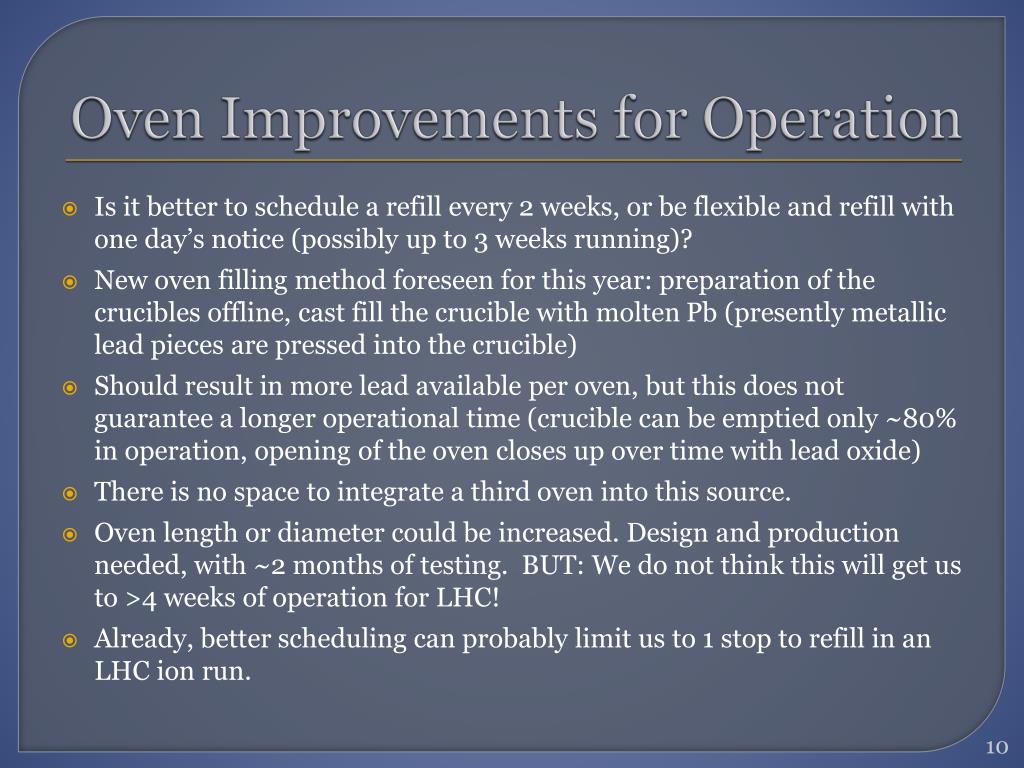 Oven Improvements for Operation

Is it better to schedule a refill every 2 weeks, or be flexible and refill with one day’s notice (possibly up to 3 weeks running)?

New oven filling method foreseen for this year: preparation of the crucibles offline, cast fill the crucible with molten Pb (presently metallic lead pieces are pressed into the crucible)

Should result in more lead available per oven, but this does not guarantee a longer operational time (crucible can be emptied only ~80% in operation, opening of the oven closes up over time with lead oxide)

There is no space to integrate a third oven into this source.

Oven length or diameter could be increased. Design and production needed, with ~2 months of testing. BUT: We do not think this will get us to >4 weeks of operation for LHC!

Already, better scheduling can probably limit us to 1 stop to refill in an LHC ion run.

10